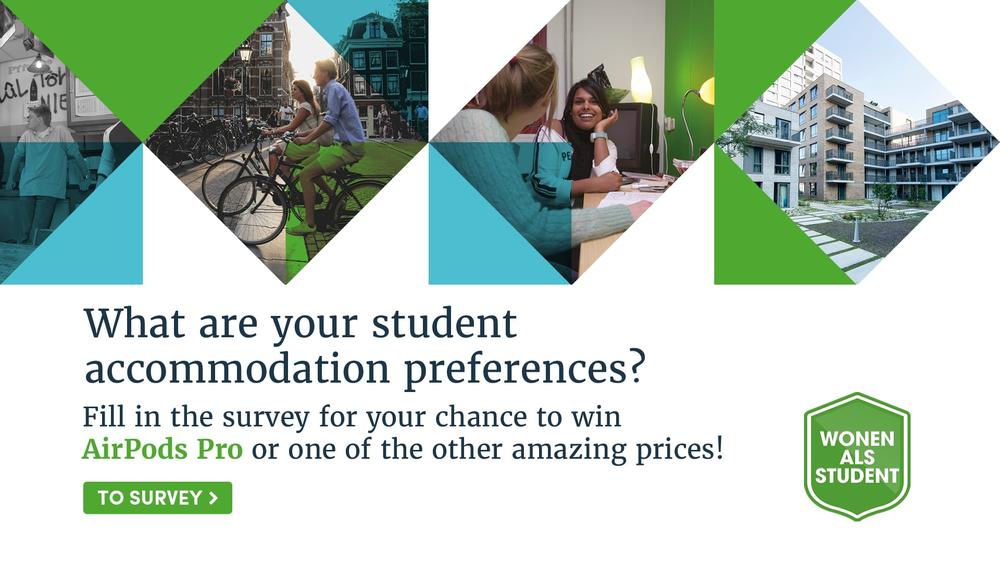 What are your student accommodation preferences?

Fill in the survey for your chance to win AirPods Pro or one of the other amazing prices!

TO SURVEY >

WONEN ALS STUDENT